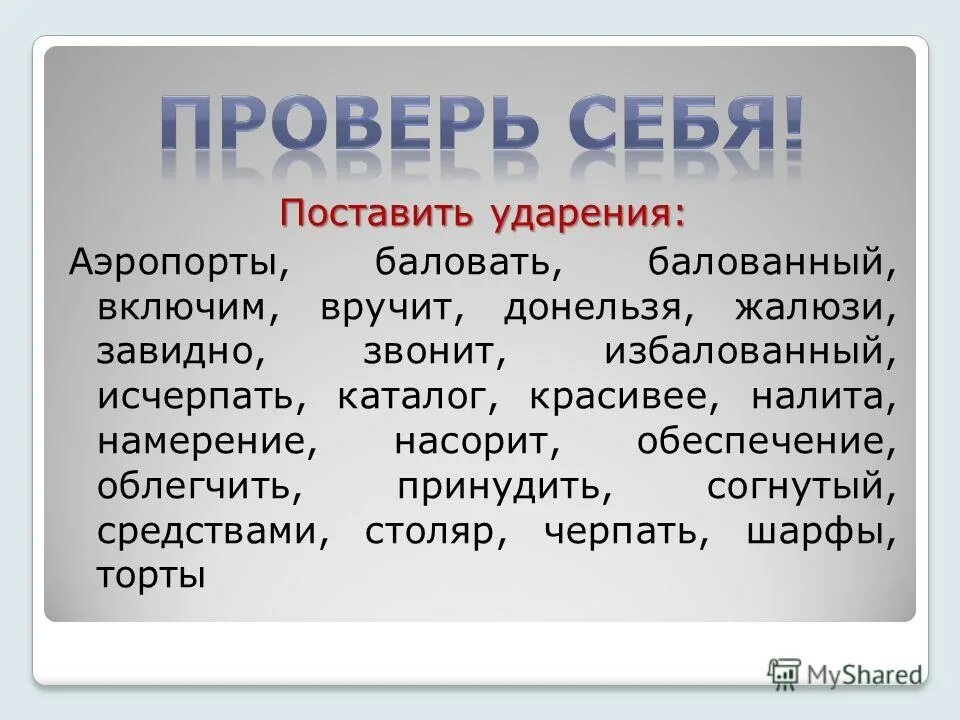 ПРОВЕРЬ СЕБЯ!

Поставить ударения:

Аэропорты, баловать, балованный, включим, вручит, донельзя, жалюзи, завидно, звонит, избалованный, исчерпать, каталог, красивее, налита, намерение, насорит, обеспечение, облегчить, принудить, согнутый, средствами, столяр, черпать, шарфы, торты

MyShared